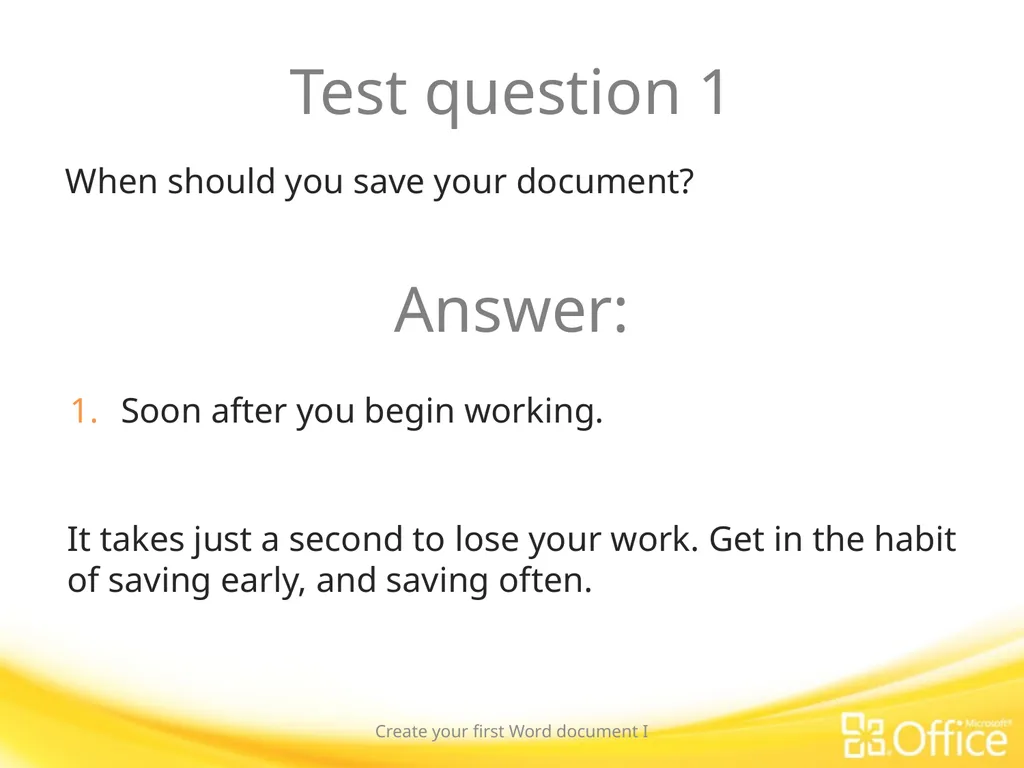 Test question 1

When should you save your document?

Answer:

1. Soon after you begin working.

It takes just a second to lose your work. Get in the habit of saving early, and saving often.

Create your first Word document I

Microsoft® Office